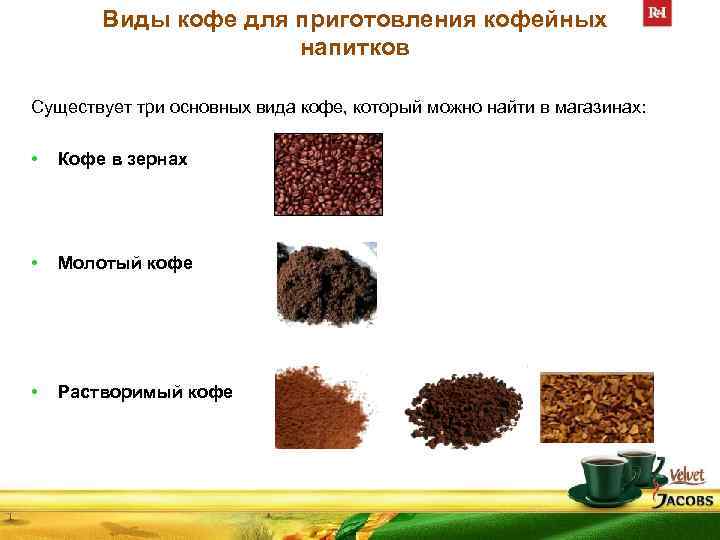 Виды кофе для приготовления кофейных напитков

R•I

Существует три основных вида кофе, который можно найти в магазинах:

• Кофе в зернах

• Молотый кофе

• Растворимый кофе

Velvet
JACOBS